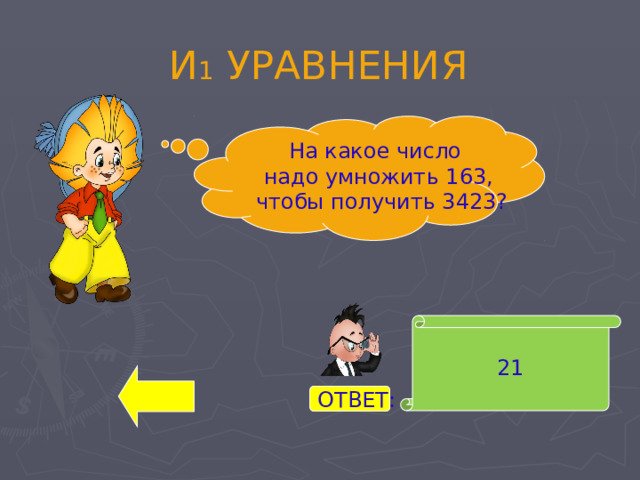 И1 УРАВНЕНИЯ

На какое число надо умножить 163, чтобы получить 3423?

21

ОТВЕТ